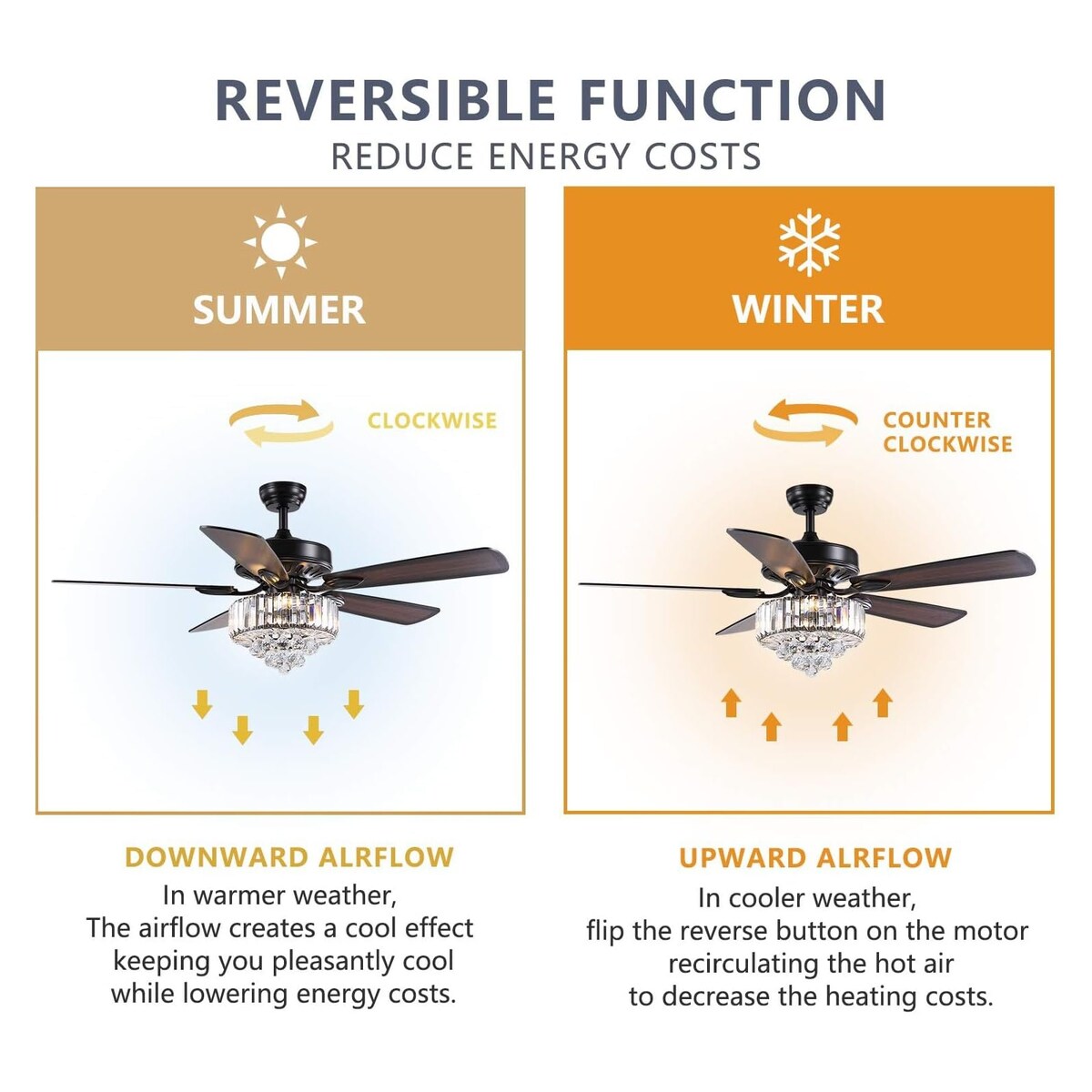 REVERSIBLE FUNCTION
REDUCE ENERGY COSTS

SUMMER

CLOCKWISE

DOWNWARD ALRFLOW
In warmer weather,
The airflow creates a cool effect
keeping you pleasantly cool
while lowering energy costs.

WINTER

COUNTER CLOCKWISE

UPWARD ALRFLOW
In cooler weather,
flip the reverse button on the motor
recirculating the hot air
to decrease the heating costs.